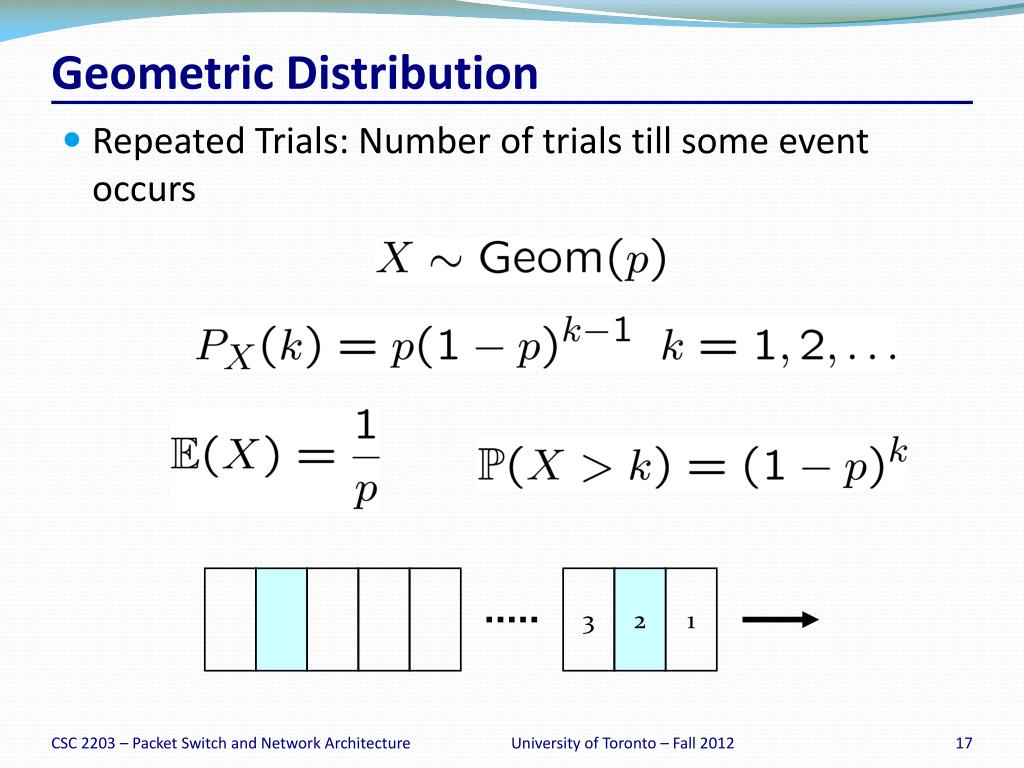 Geometric Distribution

Repeated Trials: Number of trials till some event occurs

$X \sim \text{Geom}(p)$

$P_X(k) = p(1-p)^{k-1} \quad k = 1, 2, \ldots$

$\mathbb{E}(X) = \frac{1}{p}$ $\mathbb{P}(X > k) = (1-p)^k$

.....

3 2 1

CSC 2203 – Packet Switch and Network Architecture University of Toronto – Fall 2012 17